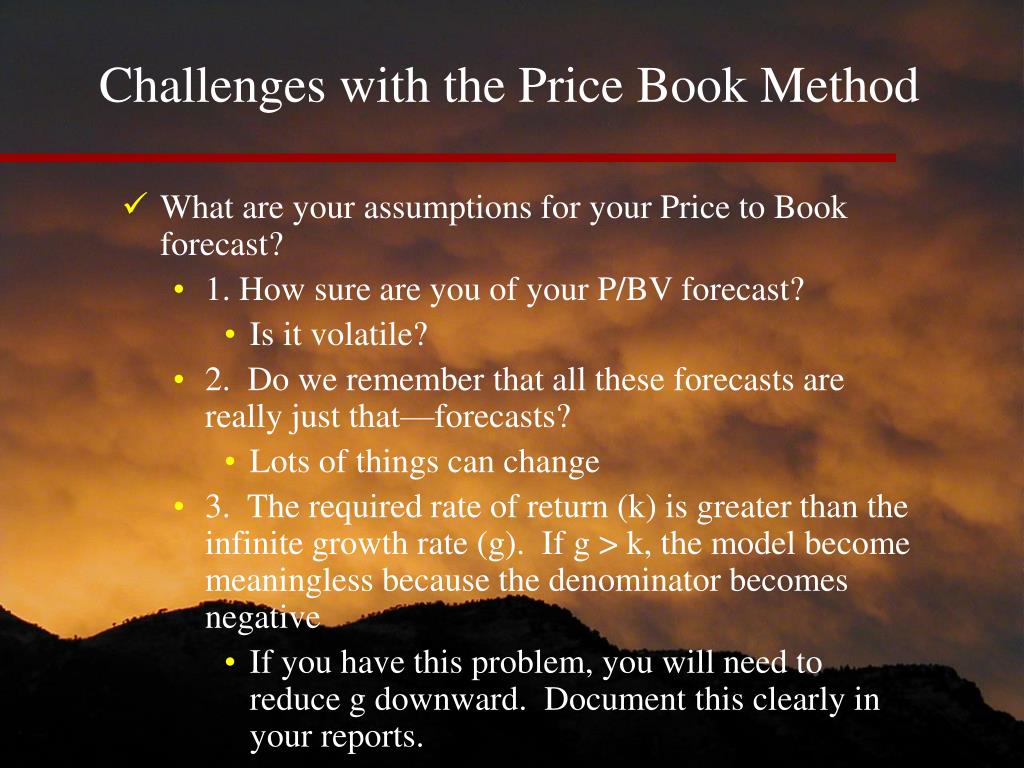 Challenges with the Price Book Method

✓ What are your assumptions for your Price to Book forecast?

• 1. How sure are you of your P/BV forecast?

• Is it volatile?

• 2. Do we remember that all these forecasts are really just that—forecasts?

• Lots of things can change

• 3. The required rate of return (k) is greater than the infinite growth rate (g). If g > k, the model become meaningless because the denominator becomes negative

• If you have this problem, you will need to reduce g downward. Document this clearly in your reports.